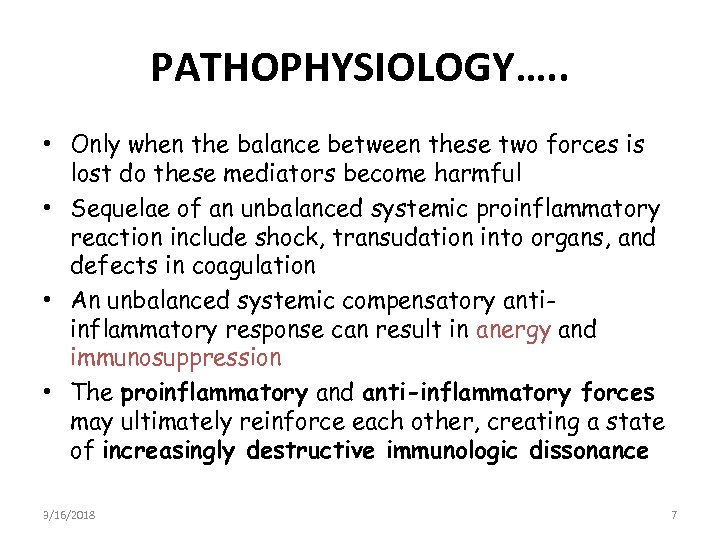 PATHOPHYSIOLOGY…..

• Only when the balance between these two forces is lost do these mediators become harmful

• Sequelae of an unbalanced systemic proinflammatory reaction include shock, transudation into organs, and defects in coagulation

• An unbalanced systemic compensatory anti-inflammatory response can result in anergy and immunosuppression

• The proinflammatory and anti-inflammatory forces may ultimately reinforce each other, creating a state of increasingly destructive immunologic dissonance

3/16/2018

7